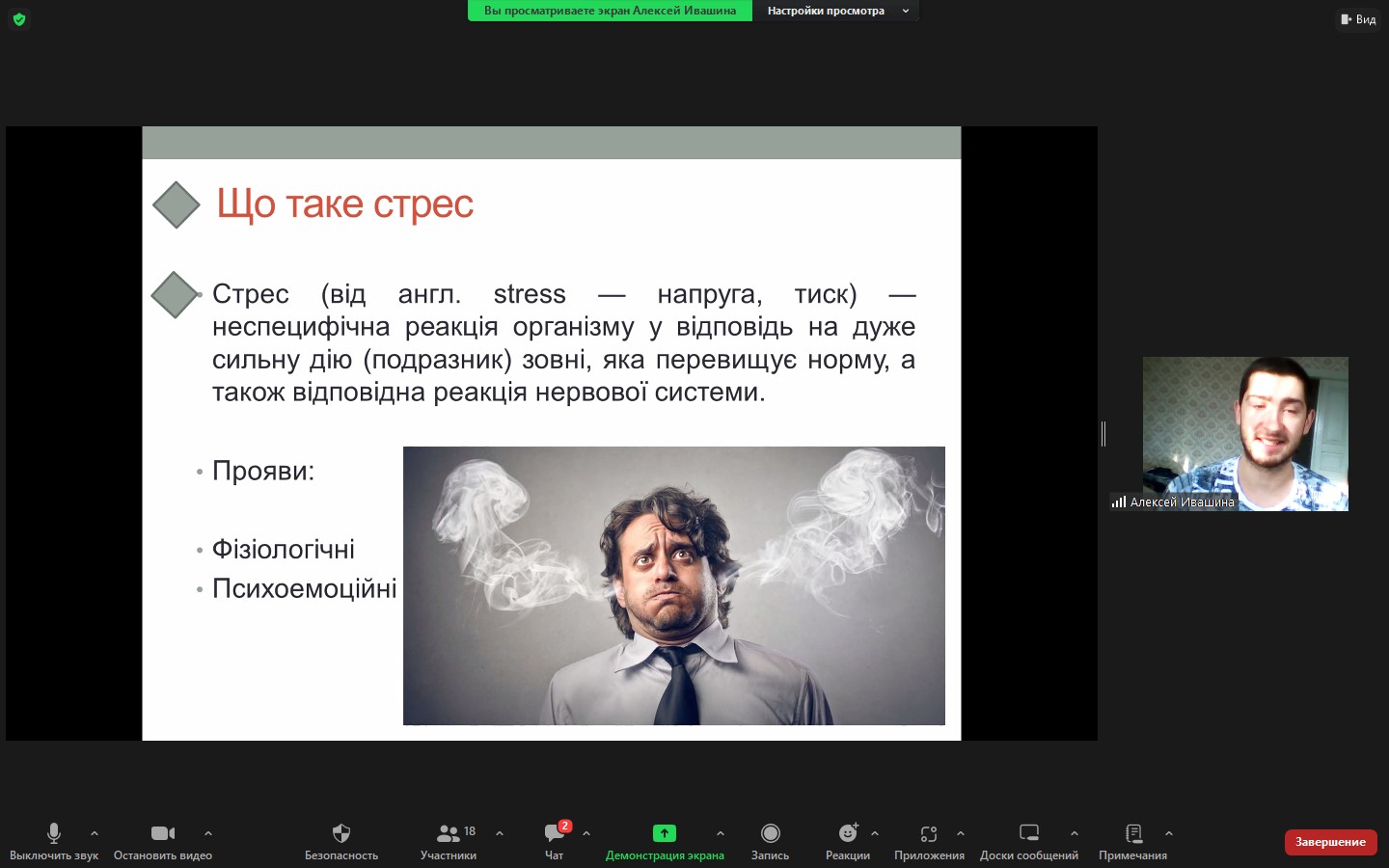 Вы просматриваете экран Алексей Ивашина
Настройки просмотра

Вид

Що таке стрес

Стрес (від англ. stress — напруга, тиск) — неспецифічна реакція організму у відповідь на дуже сильну дію (подразник) зовні, яка перевищує норму, а також відповідна реакція нервової системи.

• Прояви:

• Фізіологічні
• Психоемоційні

Алексей Ивашина

Выключить звук
Остановить видео
Безопасность
18
Участники
2
Чат
Демонстрация экрана
Запись
Реакции
Приложения
Доски сообщений
Примечания
Завершение